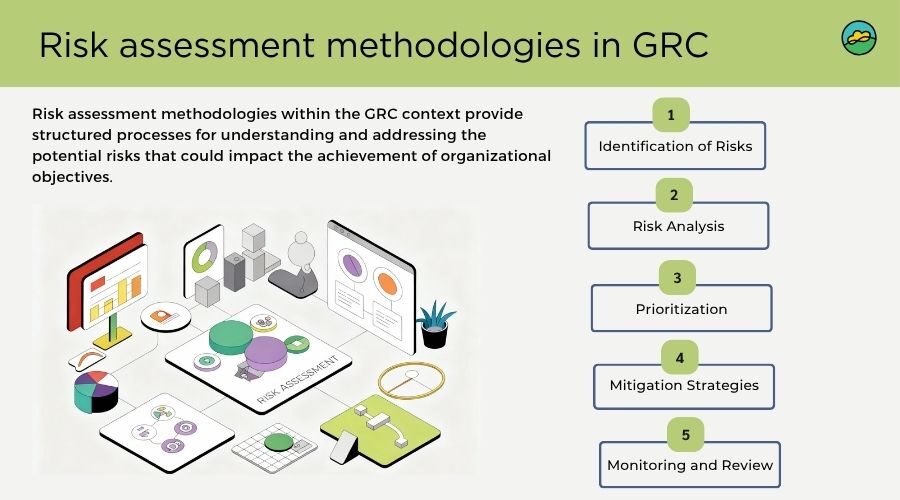 Risk assessment methodologies in GRC

Risk assessment methodologies within the GRC context provide structured processes for understanding and addressing the potential risks that could impact the achievement of organizational objectives.

RISK ASSESSMENT

1
Identification of Risks

2
Risk Analysis

3
Prioritization

4
Mitigation Strategies

5
Monitoring and Review